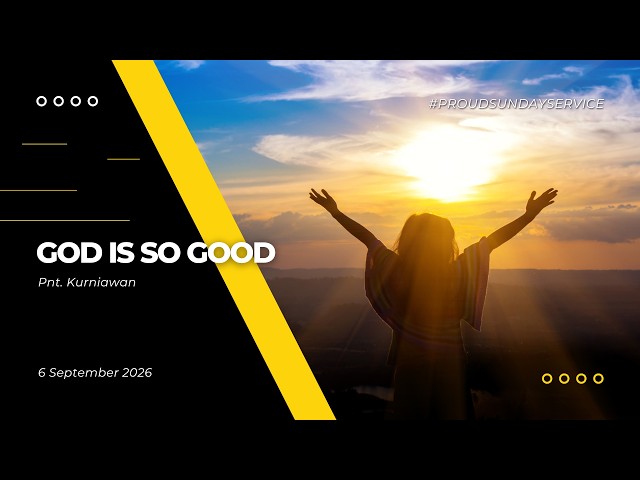 #PROUDSUNDAYSERVICE

GOD IS SO GOOD

Pnt. Kurniawan

6 September 2026